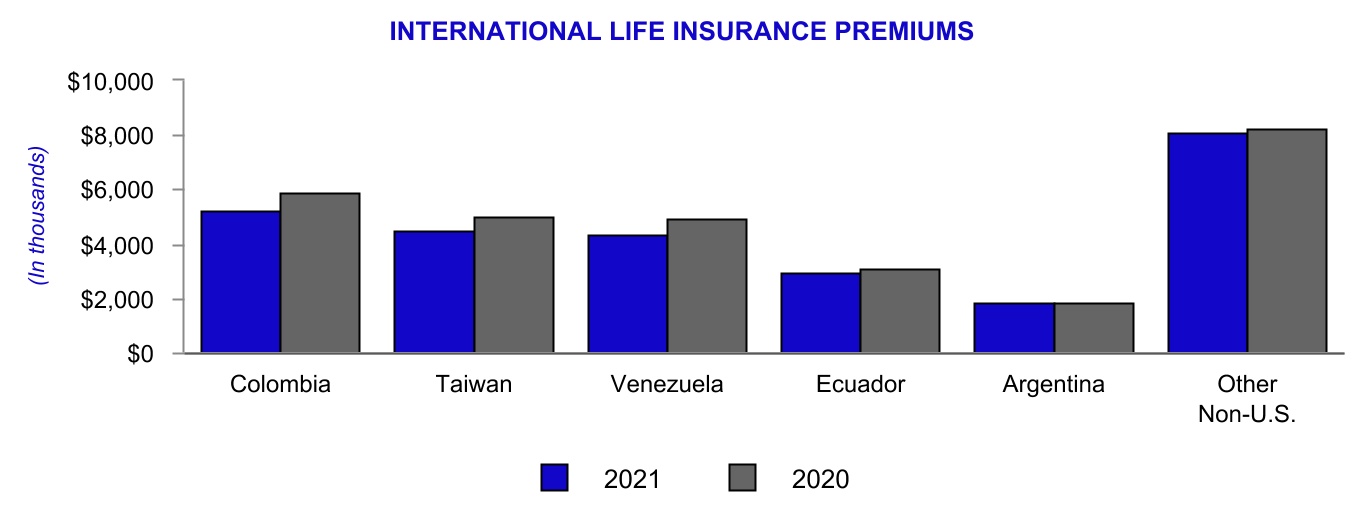 INTERNATIONAL LIFE INSURANCE PREMIUMS

(In thousands)

$10,000
$8,000
$6,000
$4,000
$2,000
$0

Colombia
Taiwan
Venezuela
Ecuador
Argentina
Other Non-U.S.

2021
2020